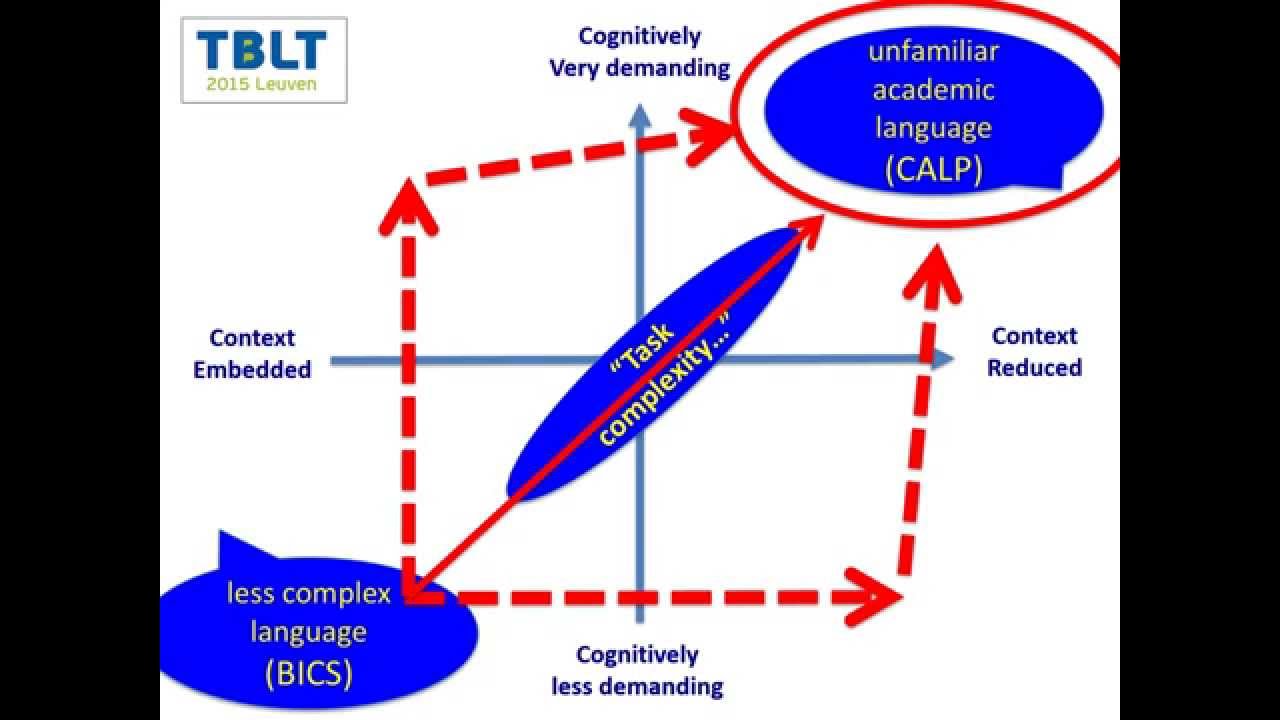 TBLT
2015 Leuven

Cognitively
Very demanding

unfamiliar academic language (CALP)

Context Embedded

"Task complexity..."

Context Reduced

less complex language (BICS)

Cognitively less demanding